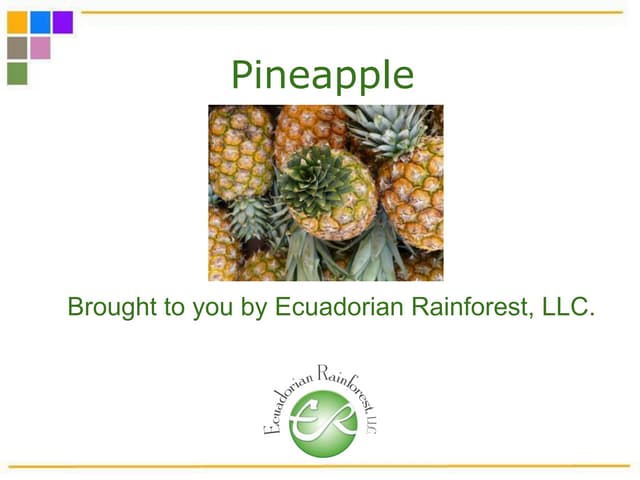 Pineapple

Brought to you by Ecuadorian Rainforest, LLC.

Ecuadorian Rainforest, LLC

ER